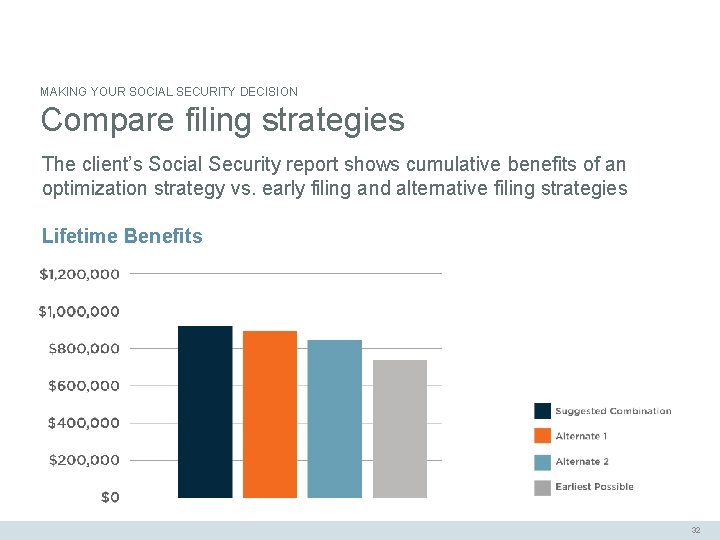 MAKING YOUR SOCIAL SECURITY DECISION

Compare filing strategies

The client's Social Security report shows cumulative benefits of an optimization strategy vs. early filing and alternative filing strategies

Lifetime Benefits

$1,200,000
$1,000,000
$800,000
$600,000
$400,000
$200,000
$0

Suggested Combination
Alternate 1
Alternate 2
Earliest Possible

32